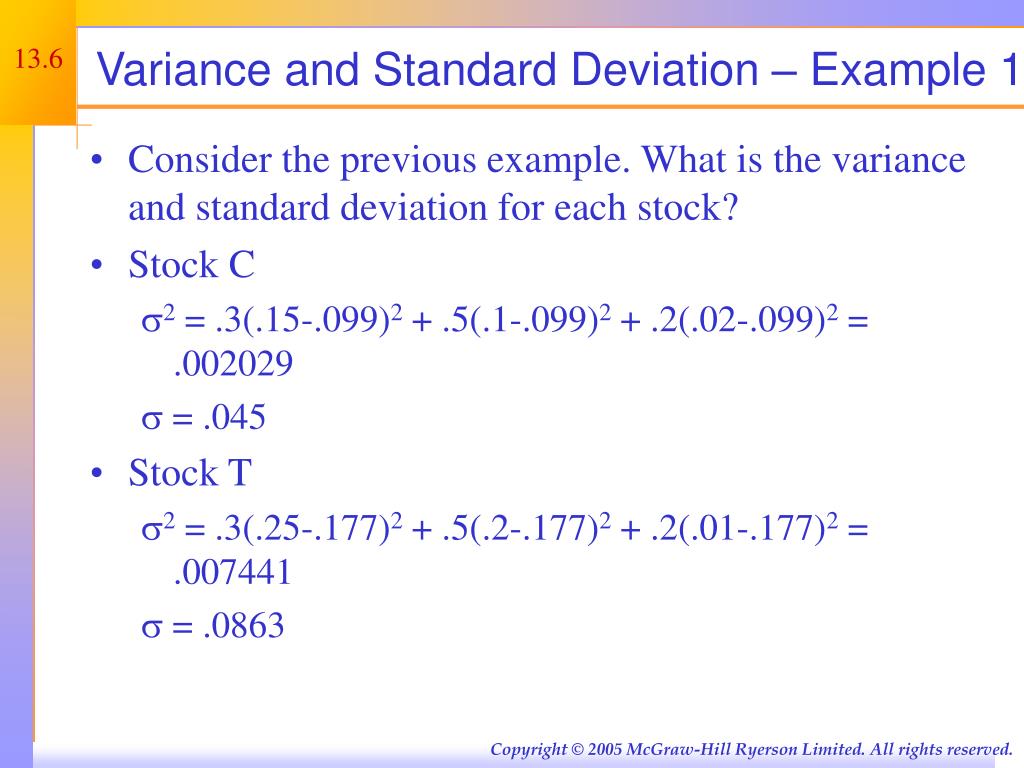 13.6

Variance and Standard Deviation – Example 1

• Consider the previous example. What is the variance and standard deviation for each stock?

• Stock C

$\sigma^2 = .3(.15-.099)^2 + .5(.1-.099)^2 + .2(.02-.099)^2 = .002029$

$\sigma = .045$

• Stock T

$\sigma^2 = .3(.25-.177)^2 + .5(.2-.177)^2 + .2(.01-.177)^2 = .007441$

$\sigma = .0863$

Copyright © 2005 McGraw-Hill Ryerson Limited. All rights reserved.